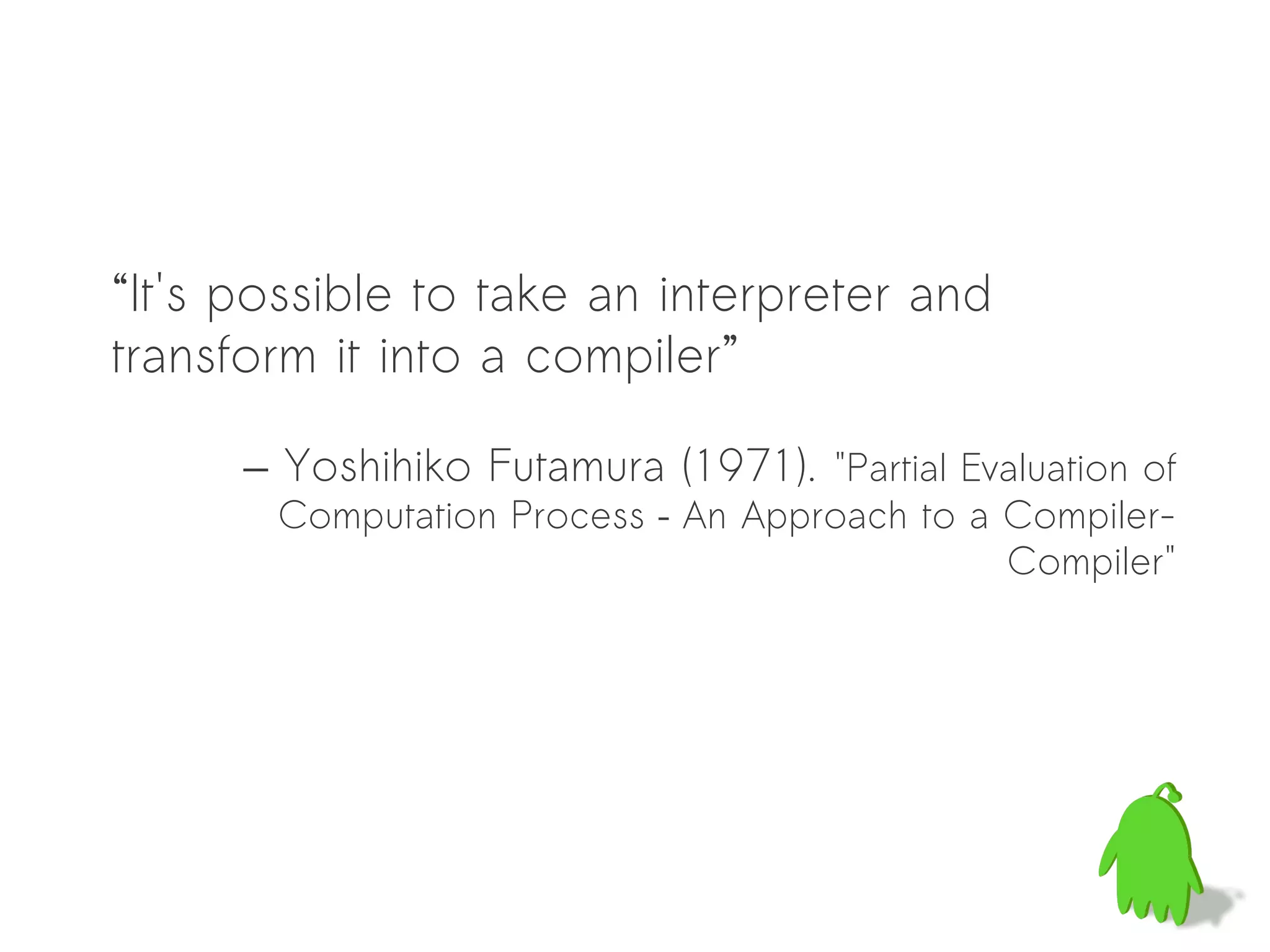 “It's possible to take an interpreter and transform it into a compiler”

– Yoshihiko Futamura (1971). "Partial Evaluation of Computation Process - An Approach to a Compiler-Compiler"